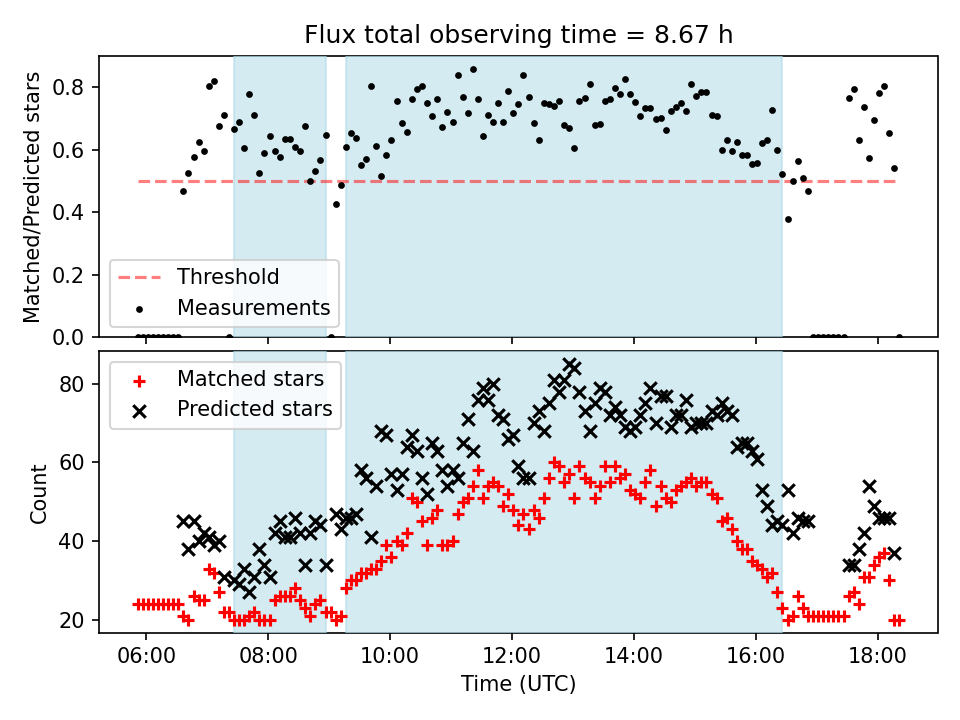 Flux total observing time = 8.67 h

Matched/Predicted stars

0.8
0.6
0.4
0.2
0.0

Threshold
Measurements

Count

80
60
40
20

Matched stars
Predicted stars

06:00 08:00 10:00 12:00 14:00 16:00 18:00

Time (UTC)